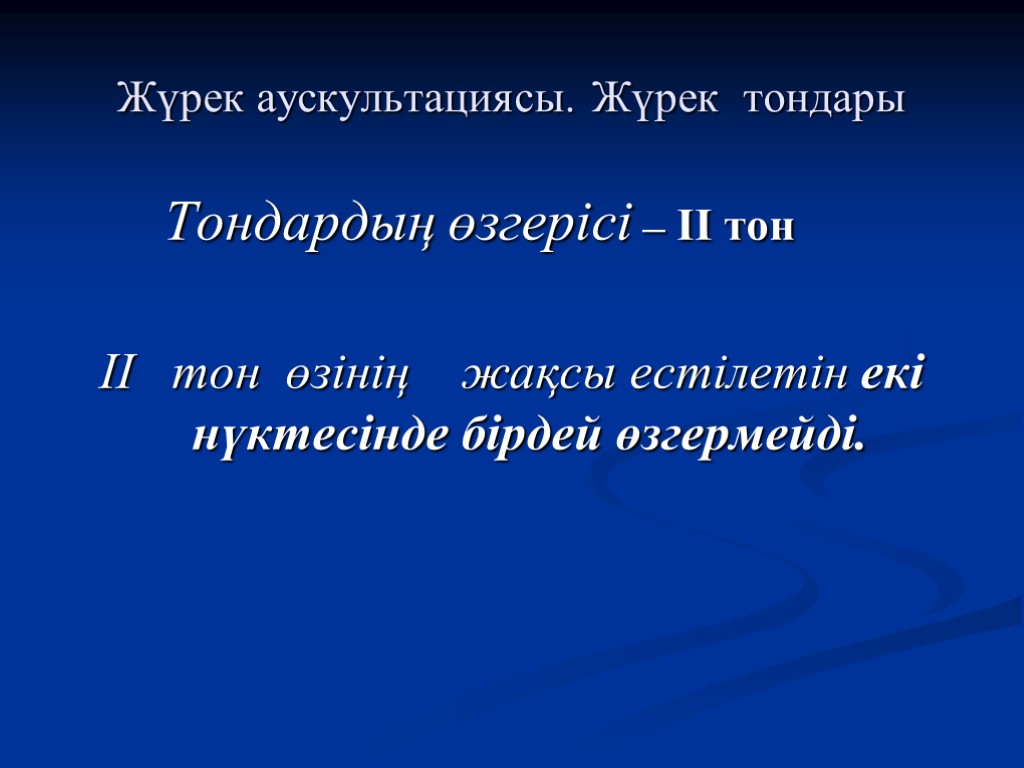 Жүрек аускультациясы. Жүрек тондары

Тондардың өзгерісі – II тон

II тон өзінің жақсы естілетін екі нүктесінде бірдей өзгермейді.